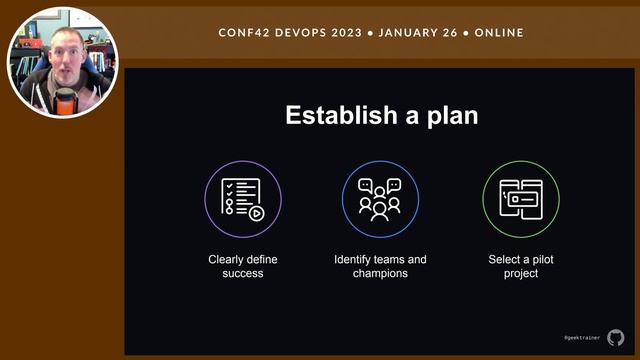 CONF42 DEVOPS 2023 • JANUARY 26 • ONLINE

Establish a plan

Clearly define success

Identify teams and champions

Select a pilot project

@geektrainer